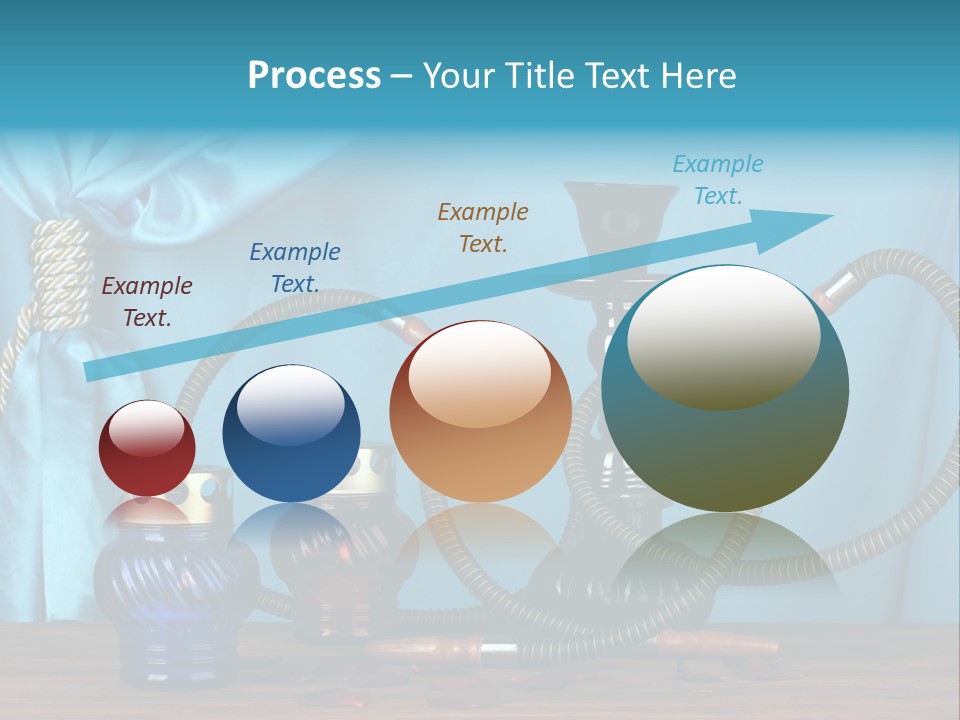 Process – Your Title Text Here

Example Text.

Example Text.

Example Text.

Example Text.